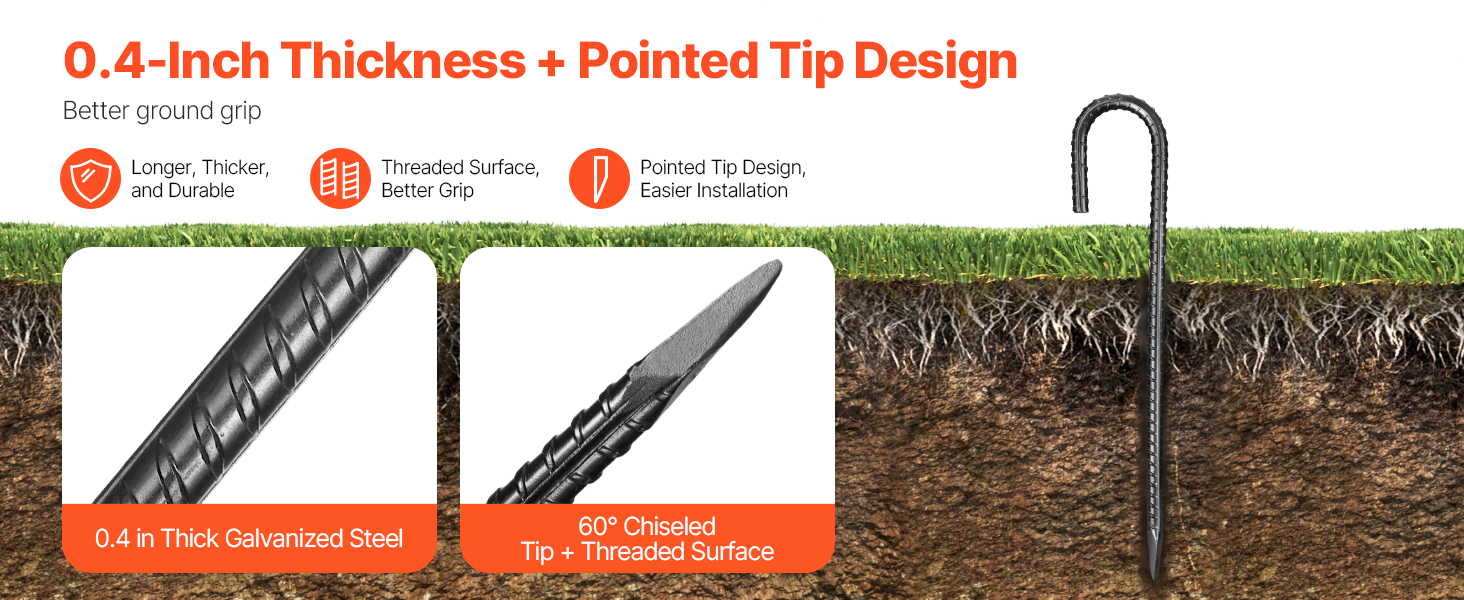 0.4-Inch Thickness + Pointed Tip Design

Better ground grip

Longer, Thicker, and Durable

Threaded Surface, Better Grip

Pointed Tip Design, Easier Installation

0.4 in Thick Galvanized Steel

60° Chiseled Tip + Threaded Surface